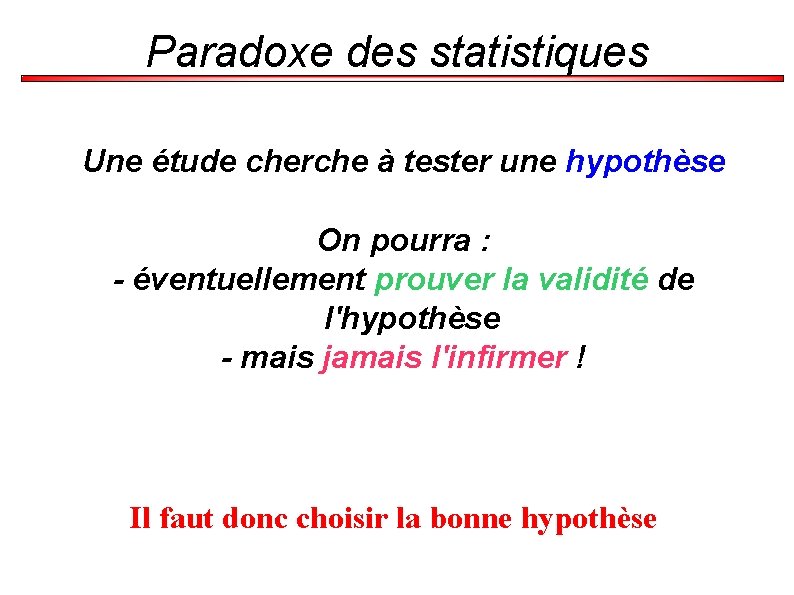 Paradoxe des statistiques

Une étude cherche à tester une hypothèse

On pourra :
- éventuellement prouver la validité de l'hypothèse
- mais jamais l'infirmer !

Il faut donc choisir la bonne hypothèse